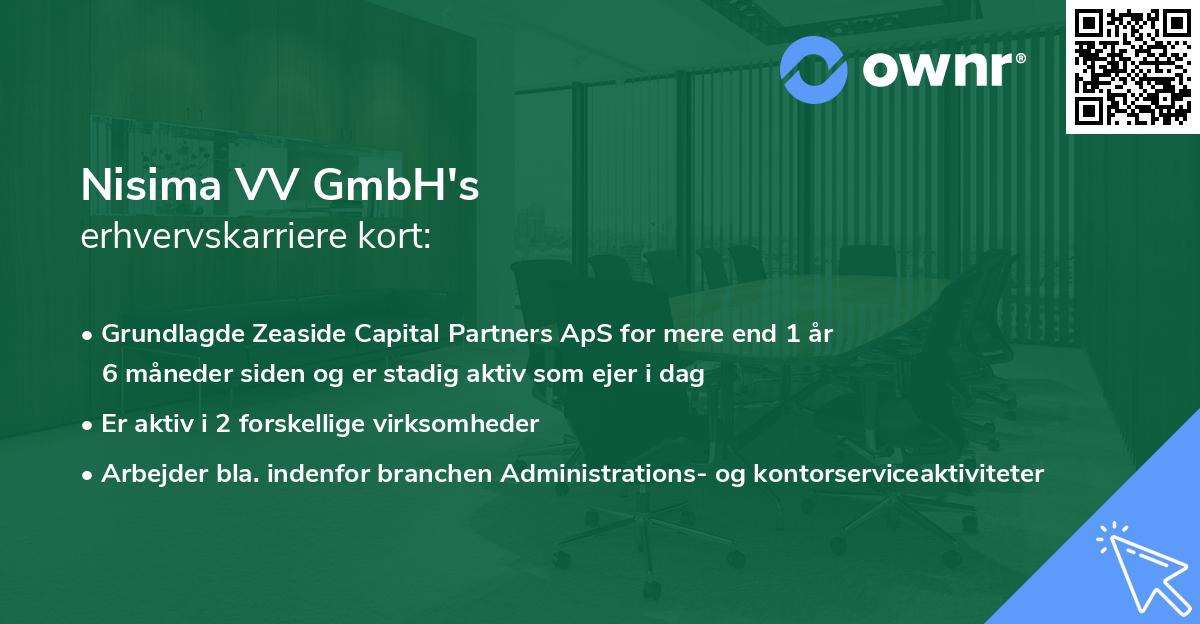 ownr®

Nisima VV GmbH's
erhvervskarriere kort:

• Grundlagde Zeaside Capital Partners ApS for mere end 1 år 6 måneder siden og er stadig aktiv som ejer i dag

• Er aktiv i 2 forskellige virksomheder

• Arbejder bla. indenfor branchen Administrations- og kontorserviceaktiviteter